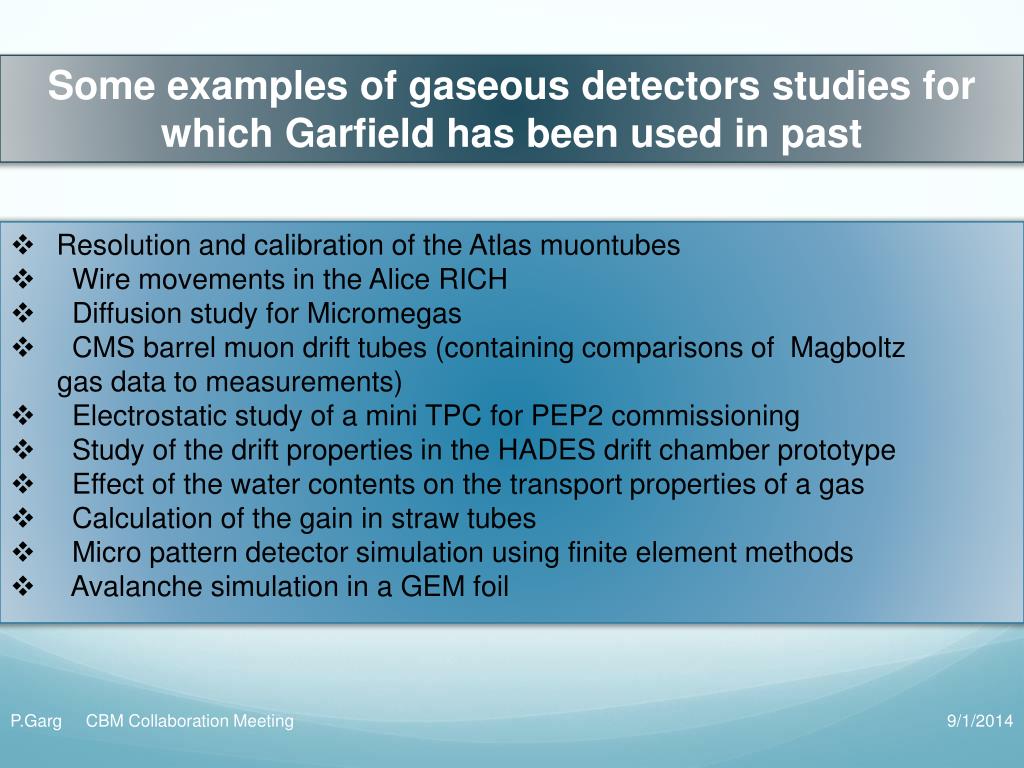 Some examples of gaseous detectors studies for which Garfield has been used in past

❖ Resolution and calibration of the Atlas muontubes
❖ Wire movements in the Alice RICH
❖ Diffusion study for Micromegas
❖ CMS barrel muon drift tubes (containing comparisons of Magboltz gas data to measurements)
❖ Electrostatic study of a mini TPC for PEP2 commissioning
❖ Study of the drift properties in the HADES drift chamber prototype
❖ Effect of the water contents on the transport properties of a gas
❖ Calculation of the gain in straw tubes
❖ Micro pattern detector simulation using finite element methods
❖ Avalanche simulation in a GEM foil

P.Garg CBM Collaboration Meeting

9/1/2014